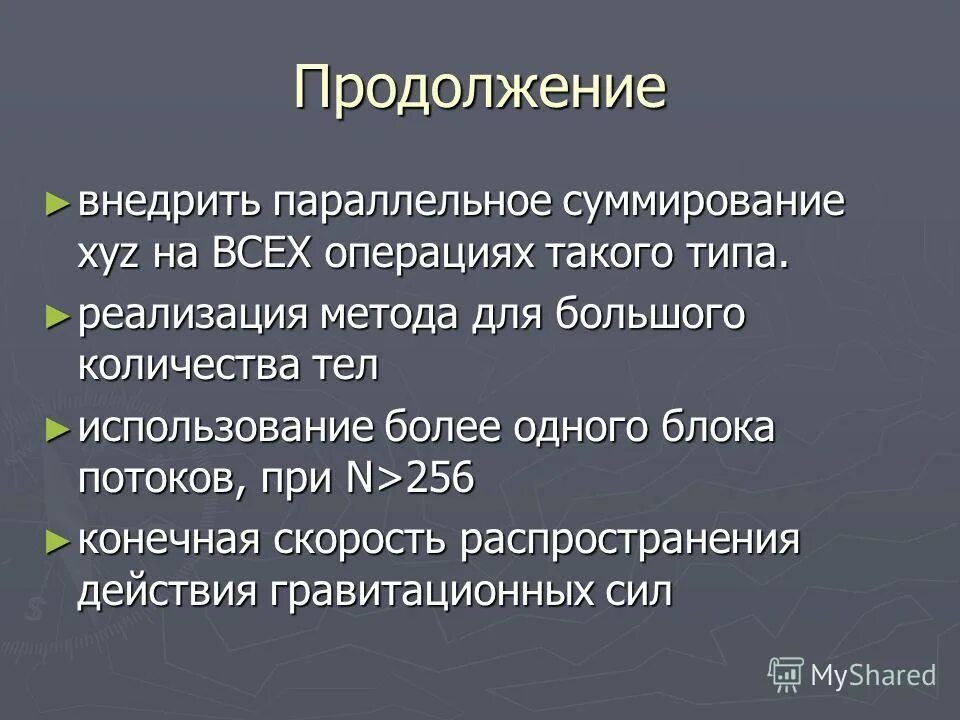 Продолжение

► внедрить параллельное суммирование xyz на ВСЕХ операциях такого типа.

► реализация метода для большого количества тел

► использование более одного блока потоков, при N>256

► конечная скорость распространения действия гравитационных сил

MyShared